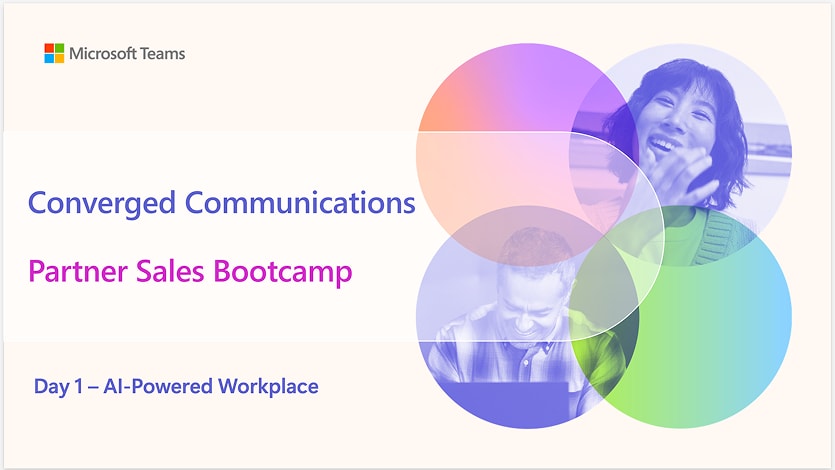 Microsoft Teams

Converged Communications

Partner Sales Bootcamp

Day 1 – AI-Powered Workplace